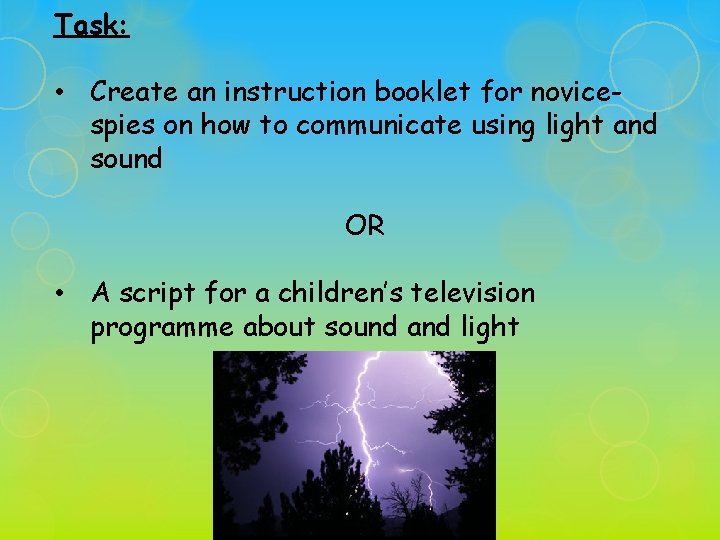 Task:

• Create an instruction booklet for novice-spies on how to communicate using light and sound

OR

• A script for a children's television programme about sound and light